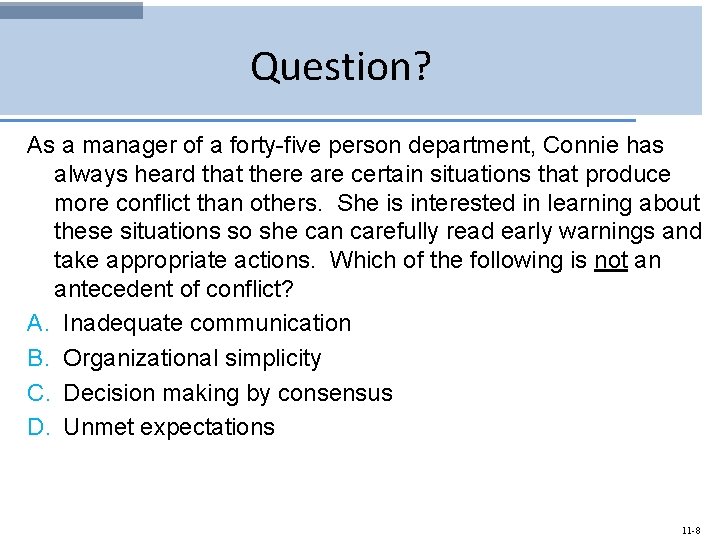 Question?

As a manager of a forty-five person department, Connie has always heard that there are certain situations that produce more conflict than others. She is interested in learning about these situations so she can carefully read early warnings and take appropriate actions. Which of the following is not an antecedent of conflict?

A. Inadequate communication
B. Organizational simplicity
C. Decision making by consensus
D. Unmet expectations

11-8